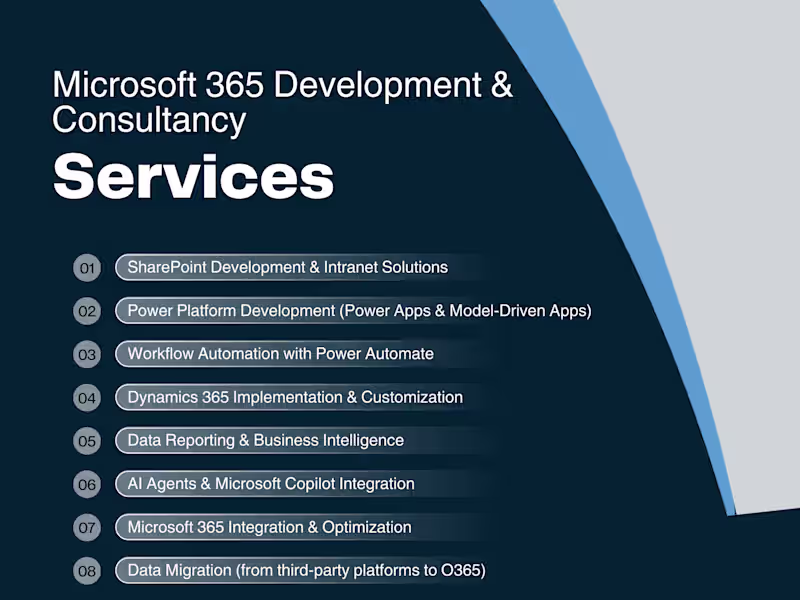 Microsoft 365 Development & Consultancy

Services

01 SharePoint Development & Intranet Solutions

02 Power Platform Development (Power Apps & Model-Driven Apps)

03 Workflow Automation with Power Automate

04 Dynamics 365 Implementation & Customization

05 Data Reporting & Business Intelligence

06 AI Agents & Microsoft Copilot Integration

07 Microsoft 365 Integration & Optimization

08 Data Migration (from third-party platforms to O365)